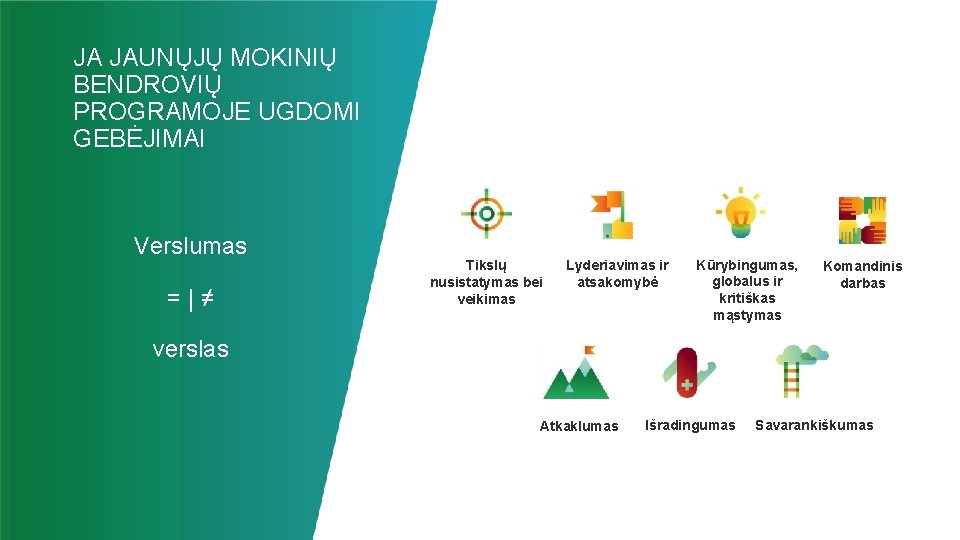 JA JAUNŲJŲ MOKINIŲ BENDROVIŲ PROGRAMOJE UGDOMI GEBĖJIMAI

Verslumas

= | ≠

verslas

Tikslų nusistatymas bei veikimas

Lyderiavimas ir atsakomybė

Kūrybingumas, globalus ir kritiškas mąstymas

Komandinis darbas

Atkaklumas

Išradingumas

Savarankiškumas